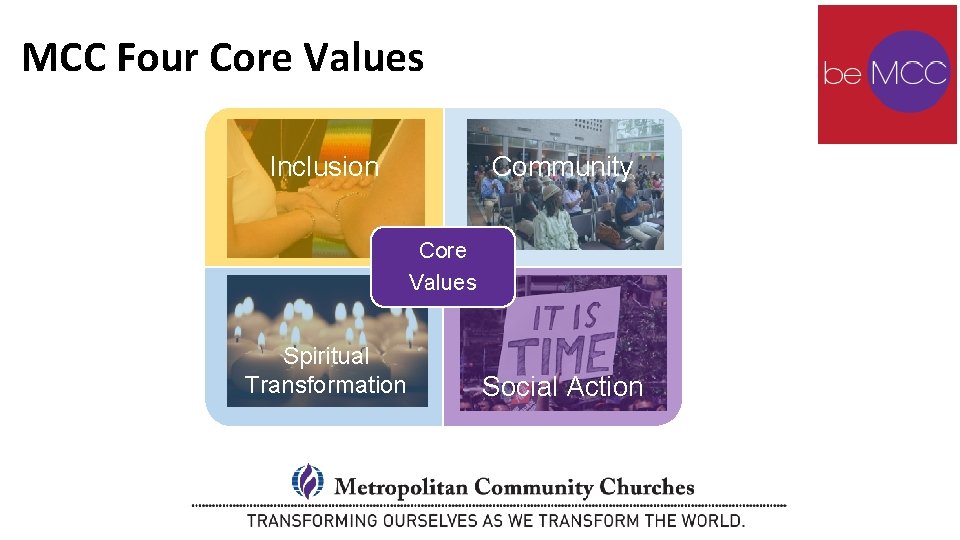 MCC Four Core Values

be MCC

Inclusion

Community

Core Values

Spiritual Transformation

IT IS TIME

Social Action

Metropolitan Community Churches

TRANSFORMING OURSELVES AS WE TRANSFORM THE WORLD.